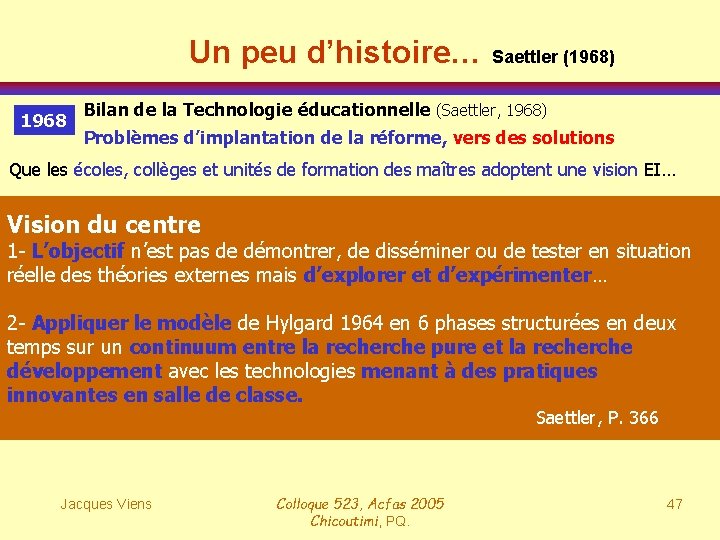 Un peu d'histoire… Saettler (1968)

1968

Bilan de la Technologie éducationnelle (Saettler, 1968)

Problèmes d'implantation de la réforme, vers des solutions

Que les écoles, collèges et unités de formation des maîtres adoptent une vision EI…

Vision du centre

1- L'objectif n'est pas de démontrer, de disséminer ou de tester en situation réelle des théories externes mais d'explorer et d'expérimenter…

2- Appliquer le modèle de Hylgard 1964 en 6 phases structurées en deux temps sur un continuum entre la recherche pure et la recherche développement avec les technologies menant à des pratiques innovantes en salle de classe.

Saettler, P. 366

Jacques Viens

Colloque 523, Acfas 2005
Chicoutimi, PQ.

47